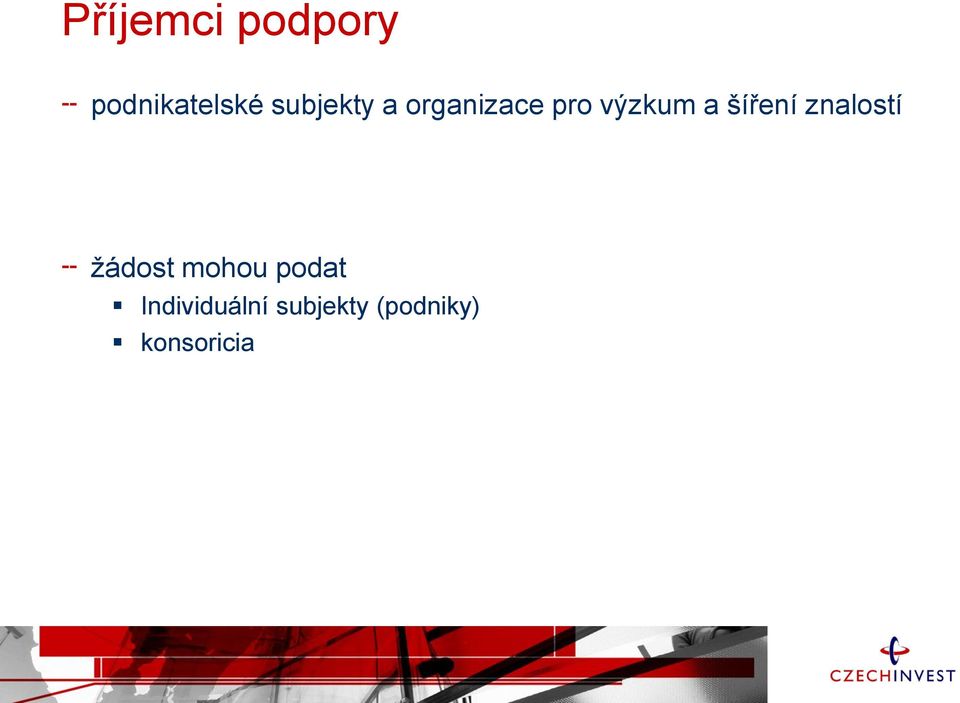 Příjemci podpory

-- podnikatelské subjekty a organizace pro výzkum a šíření znalostí

-- žádost mohou podat
▪ Individuální subjekty (podniky)
▪ konsoricia

CZECHINVEST